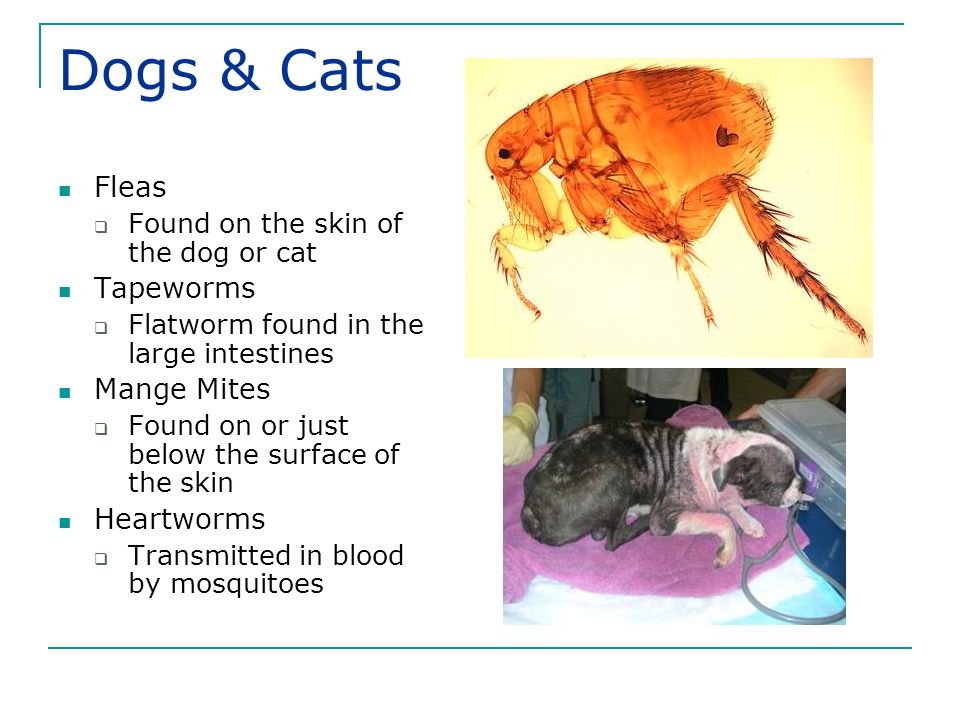 Dogs & Cats

- Fleas
  - Found on the skin of the dog or cat
- Tapeworms
  - Flatworm found in the large intestines
- Mange Mites
  - Found on or just below the surface of the skin
- Heartworms
  - Transmitted in blood by mosquitoes